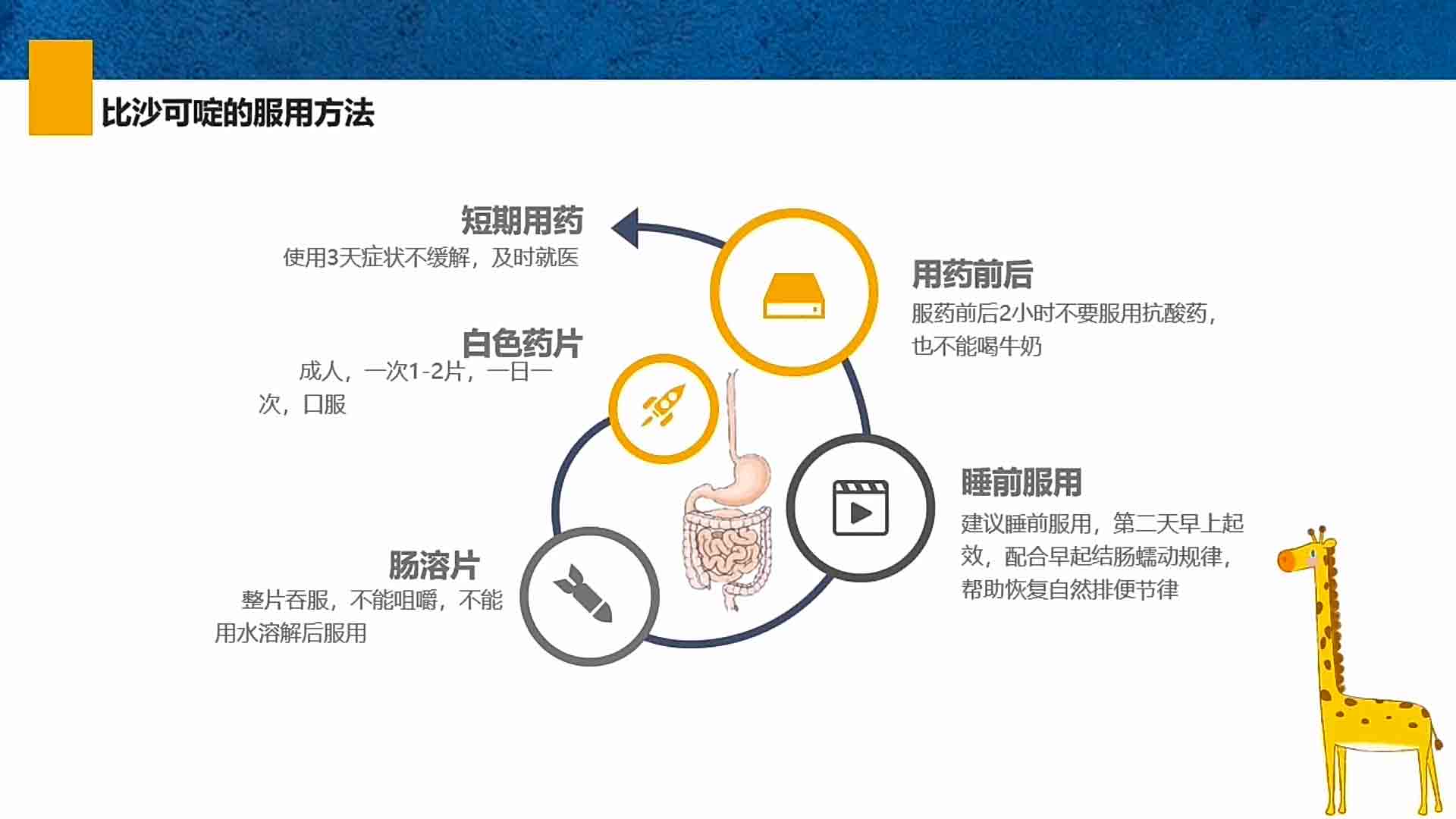 比沙可啶的服用方法

短期用药
使用3天症状不缓解，及时就医

白色药片
成人，一次1-2片，一日一次，口服

肠溶片
整片吞服，不能咀嚼，不能用水溶解后服用

用药前后
服药前后2小时不要服用抗酸药，也不能喝牛奶

睡前服用
建议睡前服用，第二天早上起效，配合早起结肠蠕动规律，帮助恢复自然排便节律